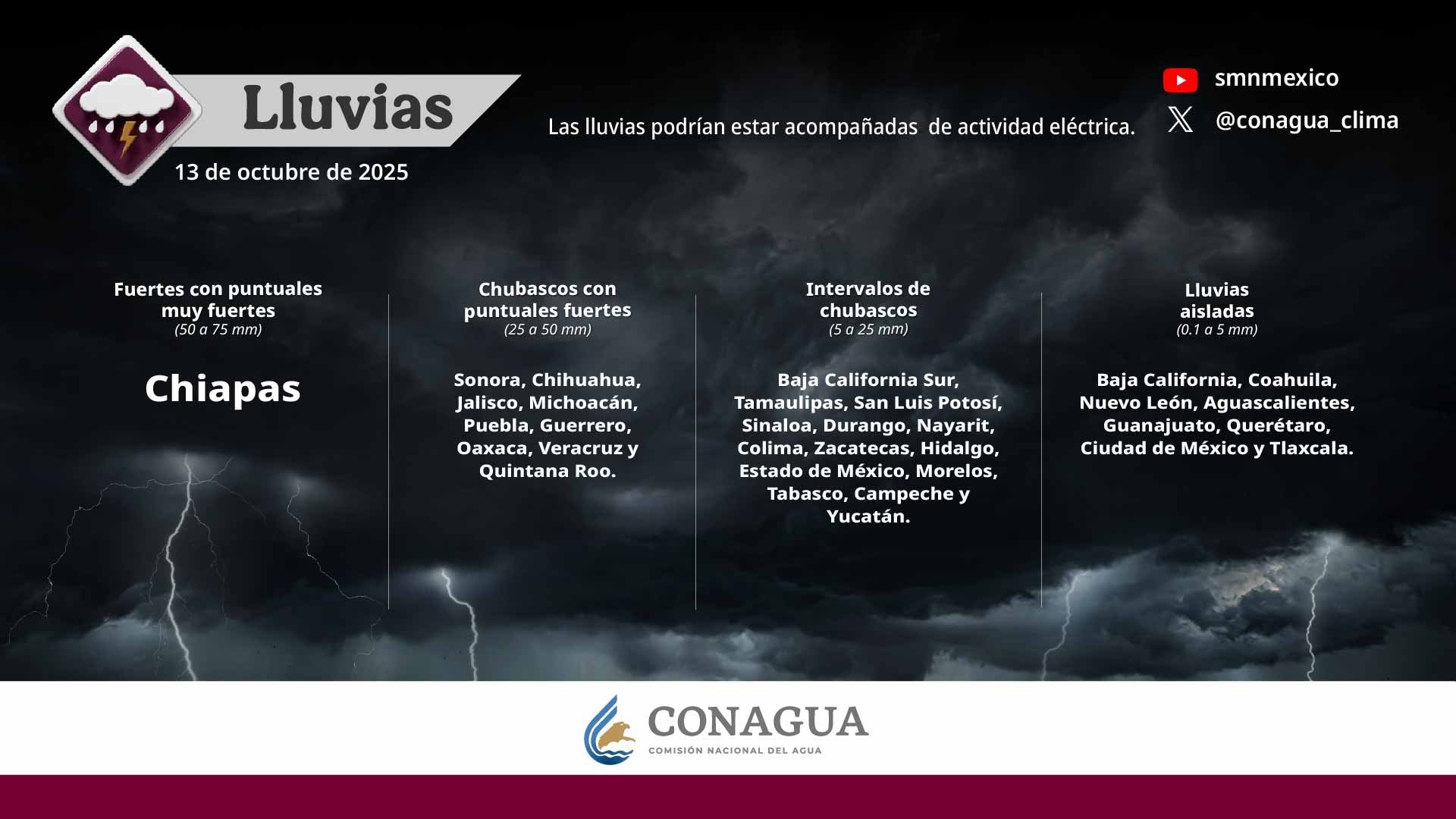 Lluvias

13 de octubre de 2025

Las lluvias podrían estar acompañadas de actividad eléctrica.

smnmexico

@conagua_clima

Fuertes con puntuales muy fuertes
(50 a 75 mm)

Chiapas

Chubascos con puntuales fuertes
(25 a 50 mm)

Sonora, Chihuahua, Jalisco, Michoacán, Puebla, Guerrero, Oaxaca, Veracruz y Quintana Roo.

Intervalos de chubascos
(5 a 25 mm)

Baja California Sur, Tamaulipas, San Luis Potosí, Sinaloa, Durango, Nayarit, Colima, Zacatecas, Hidalgo, Estado de México, Morelos, Tabasco, Campeche y Yucatán.

Lluvias aisladas
(0.1 a 5 mm)

Baja California, Coahuila, Nuevo León, Aguascalientes, Guanajuato, Querétaro, Ciudad de México y Tlaxcala.

CONAGUA
COMISIÓN NACIONAL DEL AGUA